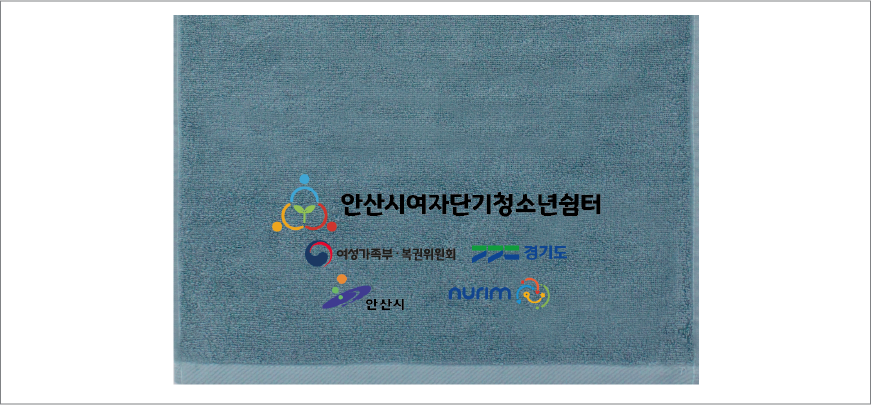 안산시여자단기청소년쉼터

여성가족부 · 복권위원회

경기도

안산시

nurim